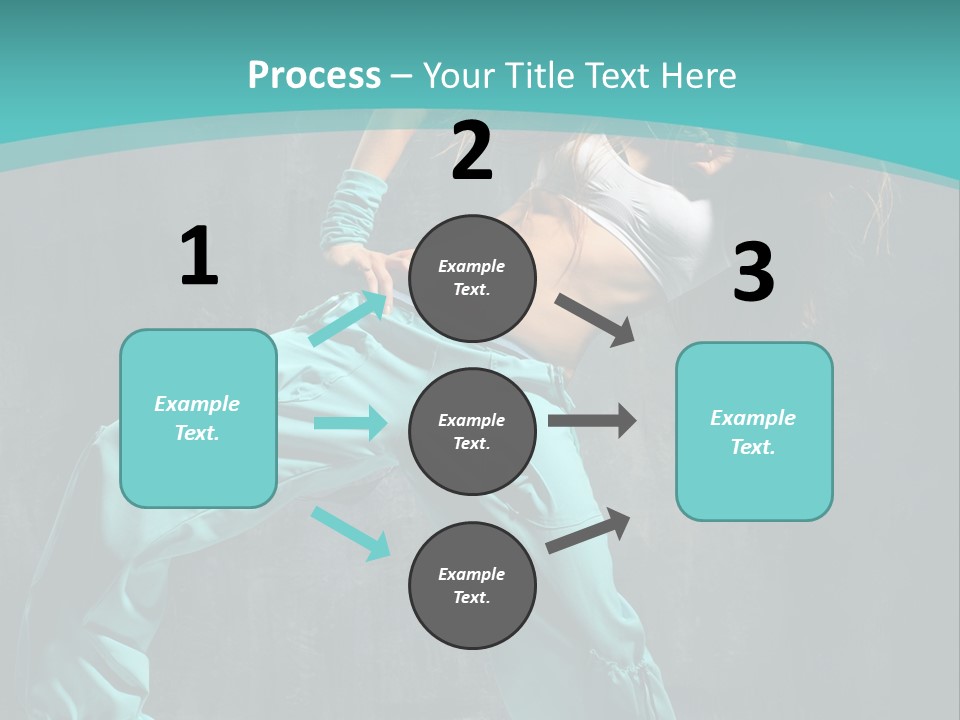 Process – Your Title Text Here

1

Example Text.

2

Example Text.

Example Text.

Example Text.

3

Example Text.